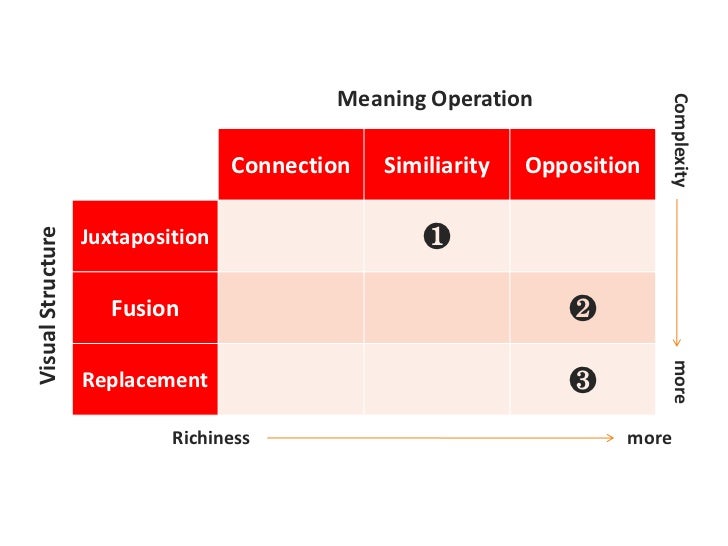 Meaning Operation

Complexity

Visual Structure

| | Connection | Similiarity | Opposition |
|---|---|---|---|
| Juxtaposition | | ❶ | |
| Fusion | | | ❷ |
| Replacement | | | ❸ |

more

Richiness more